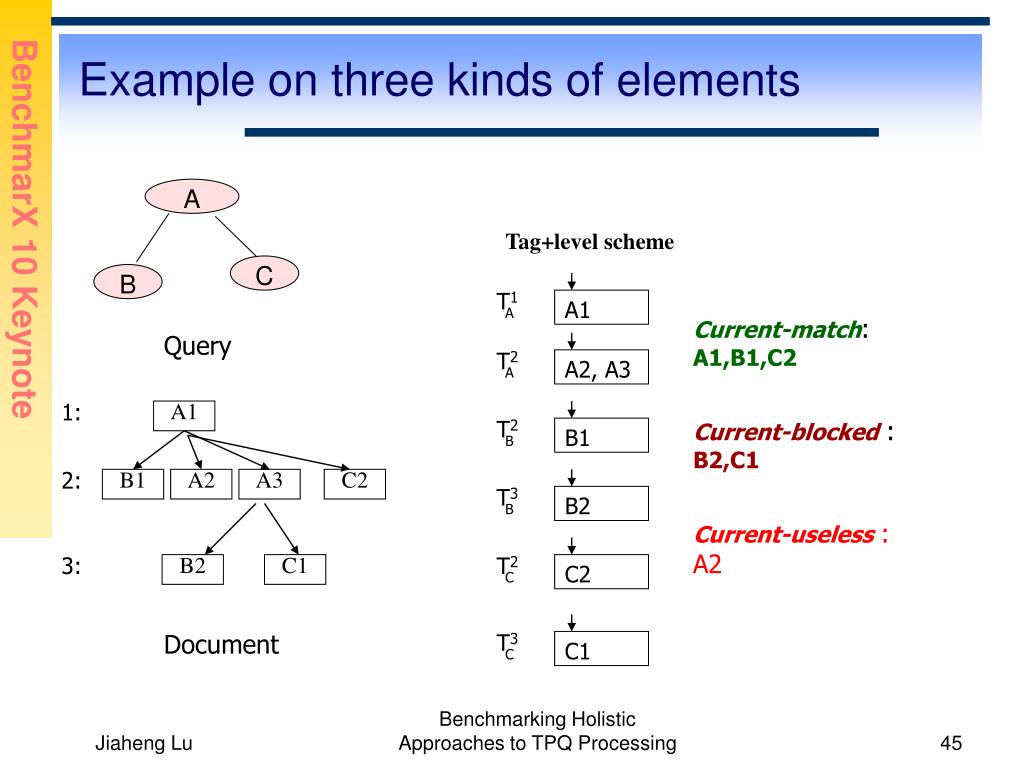 BenchmarX 10 Keynote

Example on three kinds of elements

A

B

C

Query

1:
A1

2:
B1
A2
A3
C2

3:
B2
C1

Document

Tag+level scheme

$T_A^1$
A1

$T_A^2$
A2, A3

$T_B^2$
B1

$T_B^3$
B2

$T_C^2$
C2

$T_C^3$
C1

Current-match:
A1,B1,C2

Current-blocked :
B2,C1

Current-useless :
A2

Jiaheng Lu

Benchmarking Holistic Approaches to TPQ Processing

45